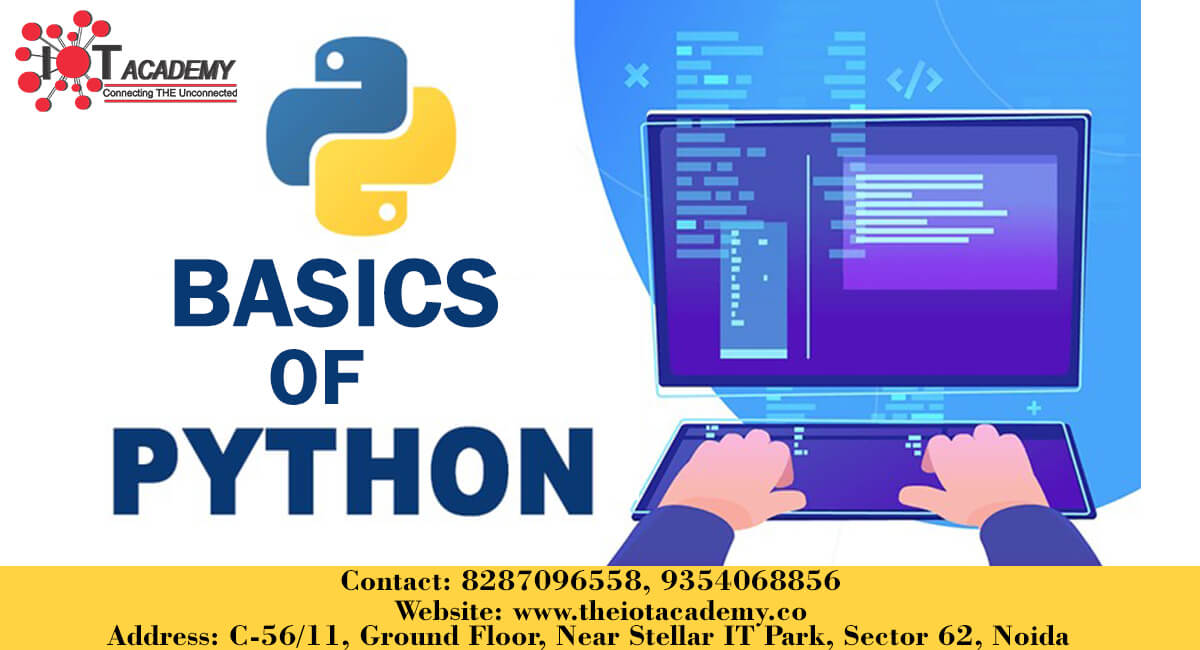 IOT ACADEMY
Connecting THE Unconnected

</>

BASICS
OF
PYTHON

Contact: 8287096558, 9354068856
Website: www.theiotacademy.co
Address: C-56/11, Ground Floor, Near Stellar IT Park, Sector 62, Noida